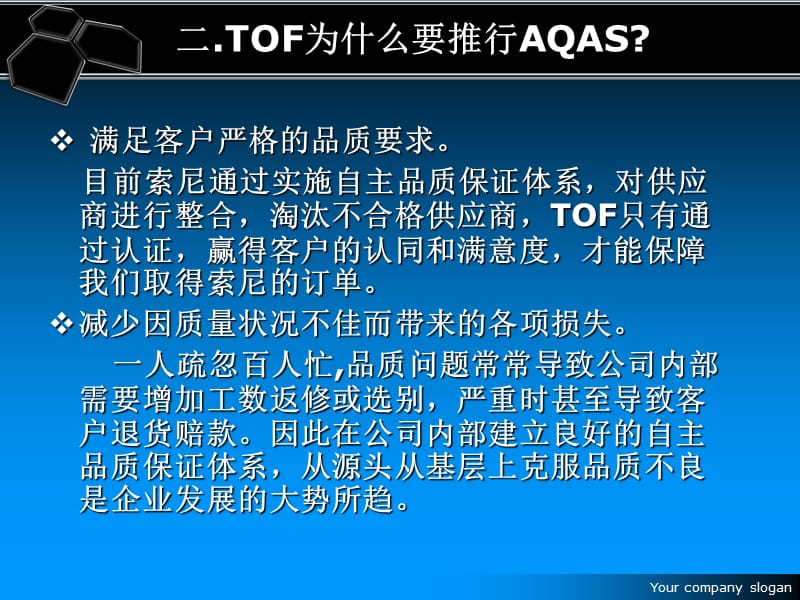 二.TOF为什么要推行AQAS?

❖ 满足客户严格的品质要求。

目前索尼通过实施自主品质保证体系，对供应商进行整合，淘汰不合格供应商，TOF只有通过认证，赢得客户的认同和满意度，才能保障我们取得索尼的订单。

❖减少因质量状况不佳而带来的各项损失。

一人疏忽百人忙,品质问题常常导致公司内部需要增加工数返修或选别，严重时甚至导致客户退货赔款。因此在公司内部建立良好的自主品质保证体系，从源头从基层上克服品质不良是企业发展的大势所趋。

Your company slogan